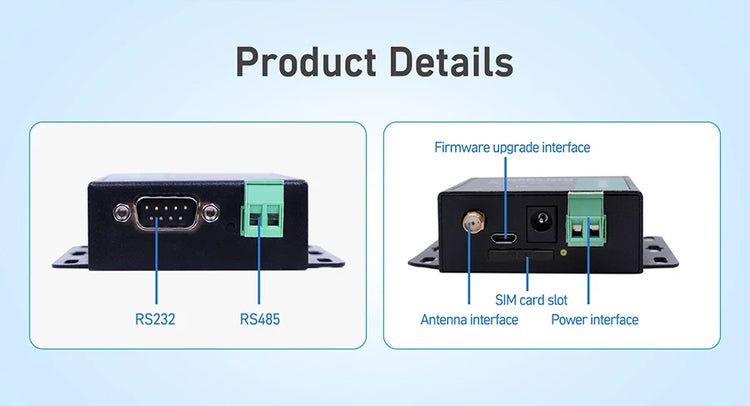 Product Details

RS232

RS485

Firmware upgrade interface

SIM card slot

Antenna interface

Power interface